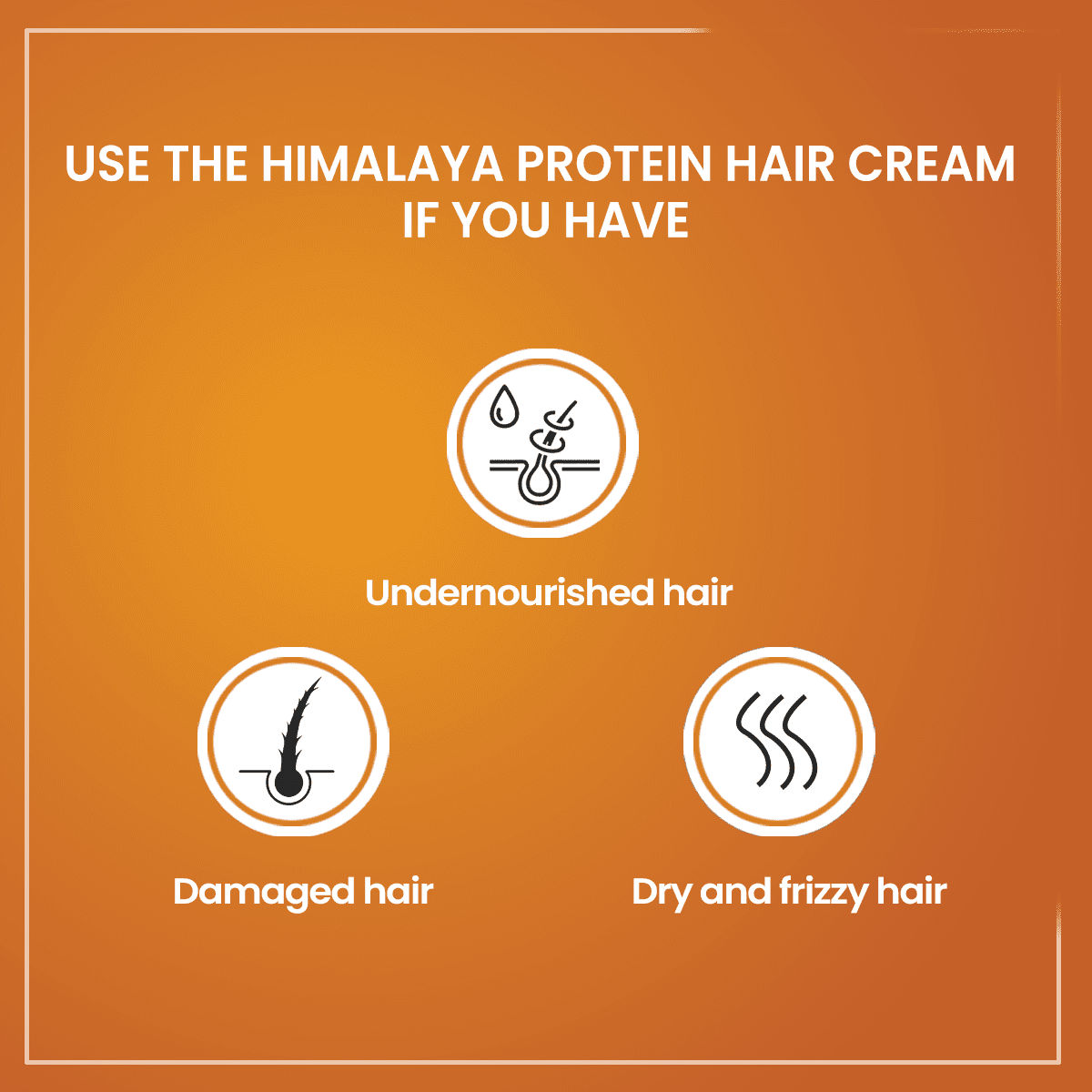 USE THE HIMALAYA PROTEIN HAIR CREAM IF YOU HAVE

Undernourished hair

Damaged hair

Dry and frizzy hair